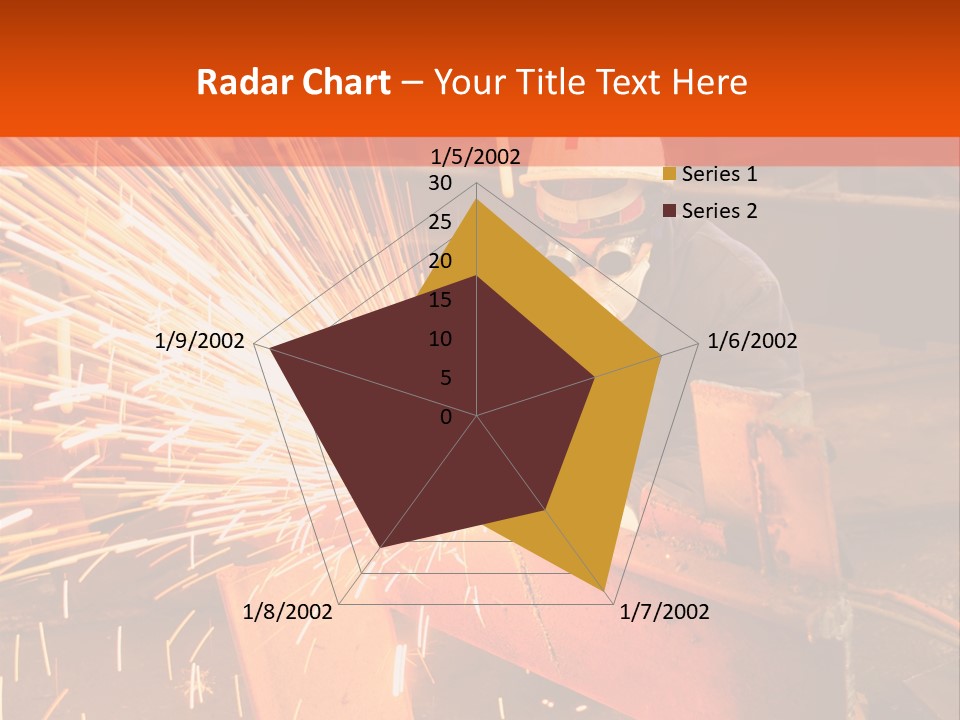 Radar Chart – Your Title Text Here

1/5/2002
30
25
20
15
10
5
0
1/6/2002
1/7/2002
1/8/2002
1/9/2002

Series 1
Series 2